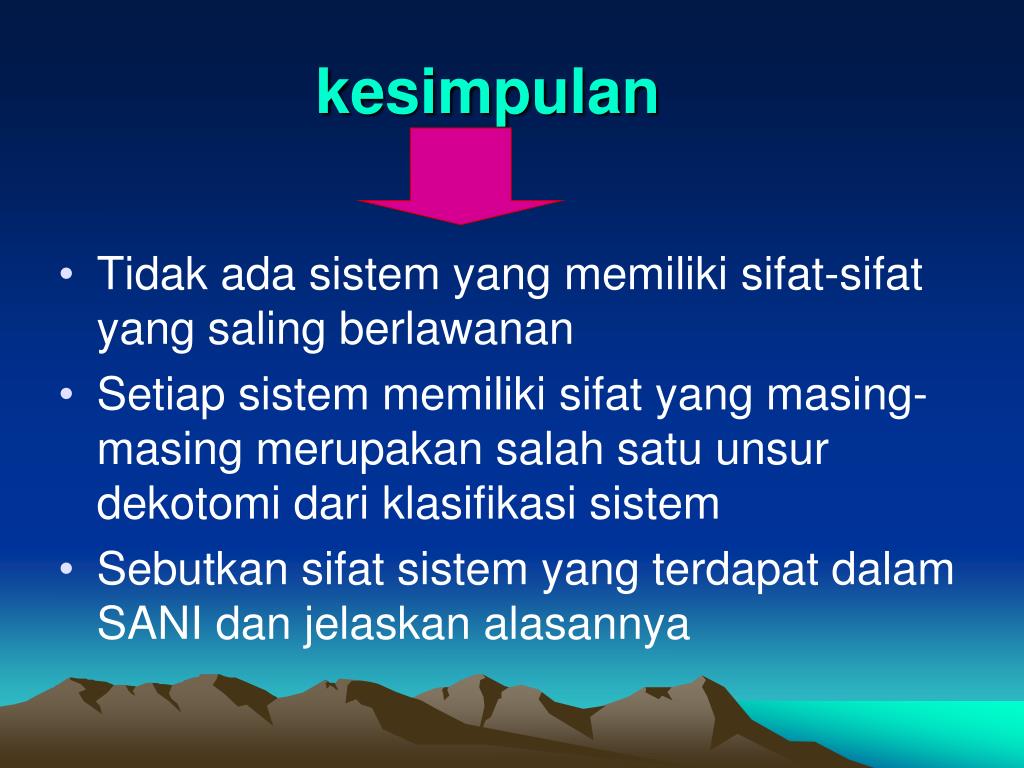 kesimpulan

• Tidak ada sistem yang memiliki sifat-sifat yang saling berlawanan
• Setiap sistem memiliki sifat yang masing-masing merupakan salah satu unsur dekotomi dari klasifikasi sistem
• Sebutkan sifat sistem yang terdapat dalam SANI dan jelaskan alasannya